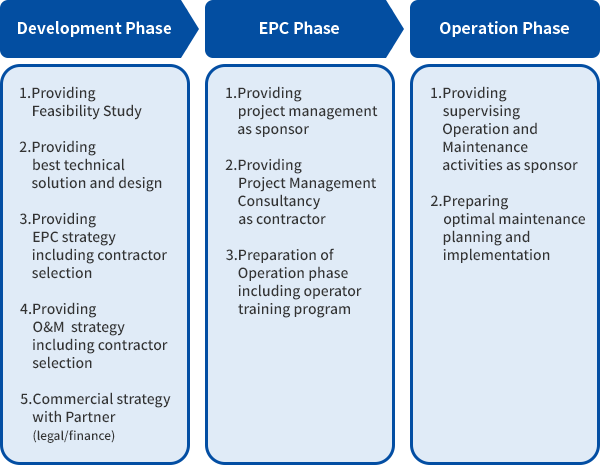 Development Phase

1.Providing Feasibility Study

2.Providing best technical solution and design

3.Providing EPC strategy including contractor selection

4.Providing O&M strategy including contractor selection

5.Commercial strategy with Partner (legal/finance)

EPC Phase

1.Providing project management as sponsor

2.Providing Project Management Consultancy as contractor

3.Preparation of Operation phase including operator training program

Operation Phase

1.Providing supervising Operation and Maintenance activities as sponsor

2.Preparing optimal maintenance planning and implementation